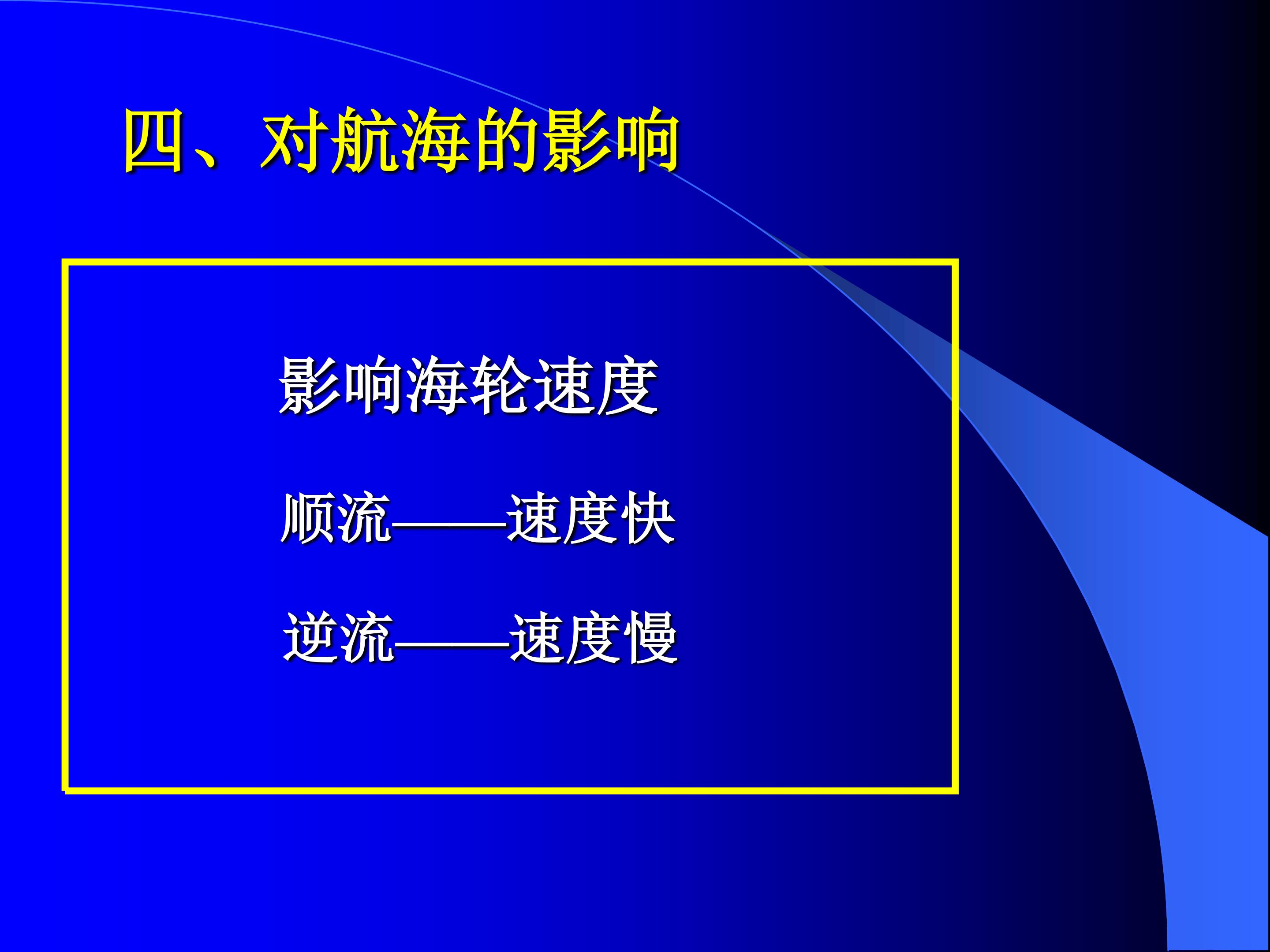 四、对航海的影响

影响海轮速度

顺流——速度快

逆流——速度慢